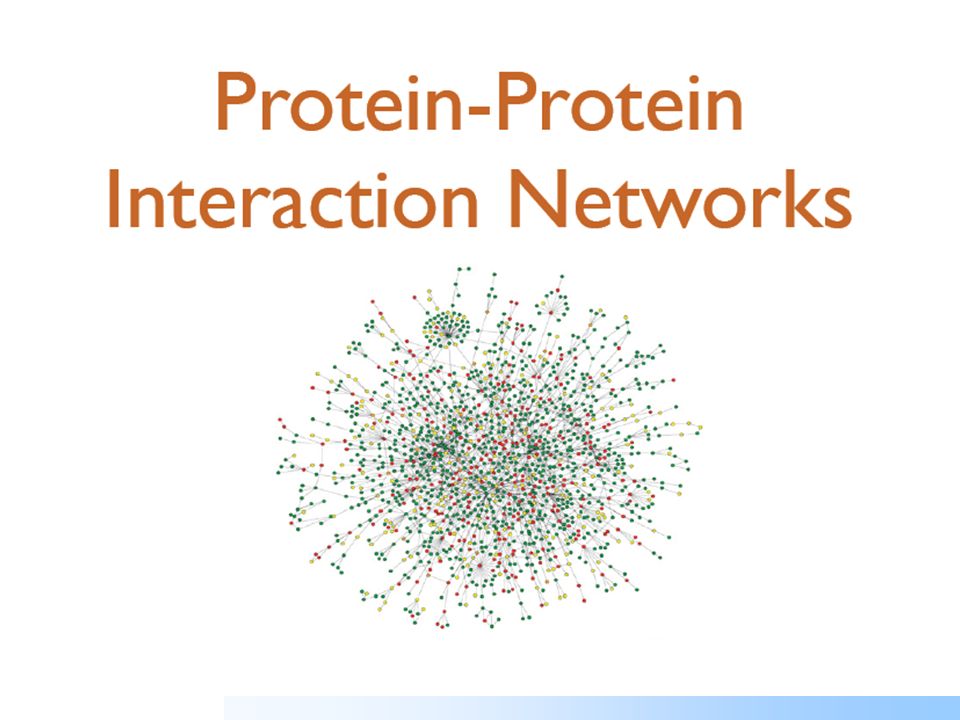 Protein-Protein Interaction Networks